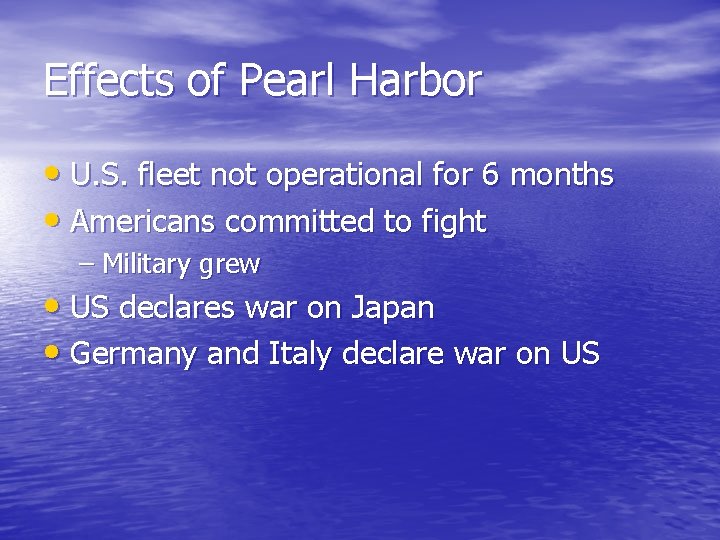 Effects of Pearl Harbor

• U.S. fleet not operational for 6 months
• Americans committed to fight
  – Military grew
• US declares war on Japan
• Germany and Italy declare war on US